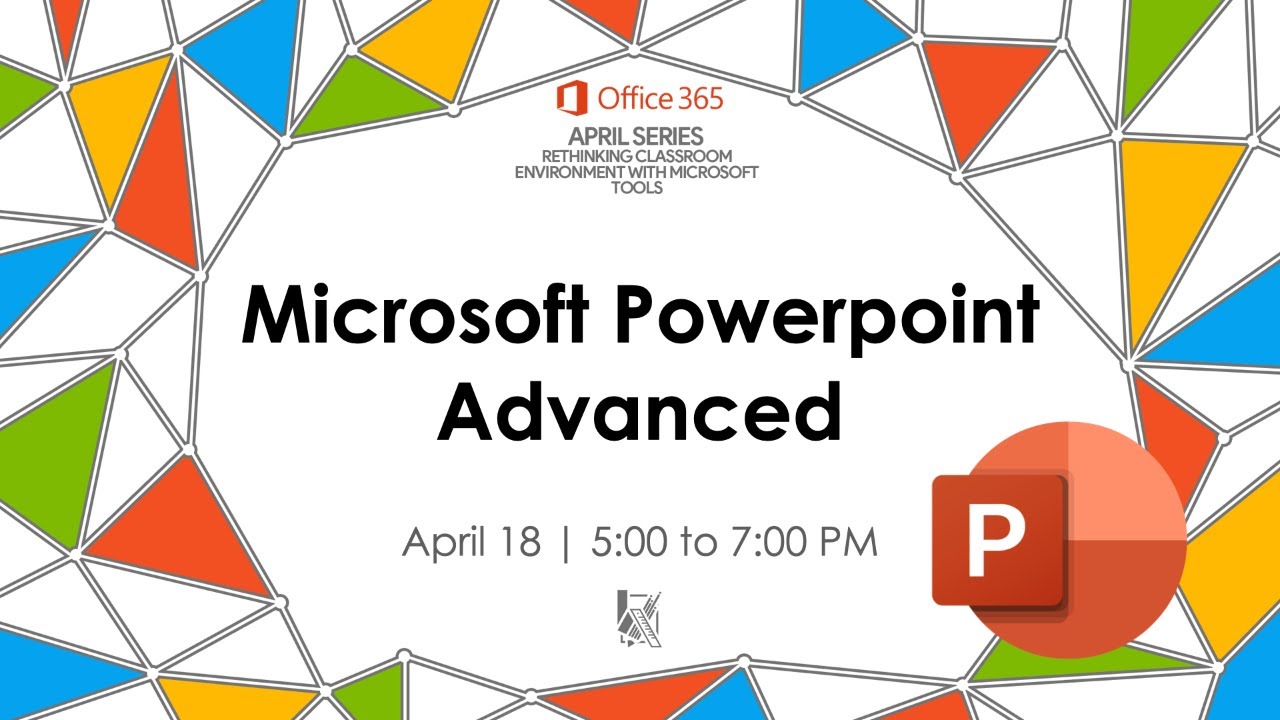 Office 365
APRIL SERIES
RETHINKING CLASSROOM ENVIRONMENT WITH MICROSOFT TOOLS

Microsoft Powerpoint Advanced

April 18 | 5:00 to 7:00 PM

P